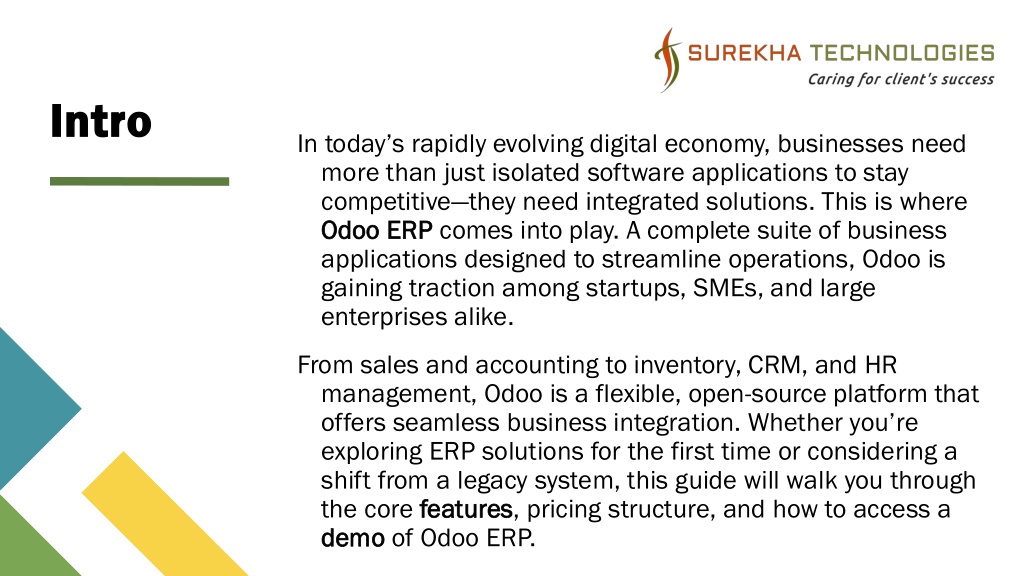 SUREKHA TECHNOLOGIES
Caring for client's success

Intro

In today's rapidly evolving digital economy, businesses need more than just isolated software applications to stay competitive—they need integrated solutions. This is where Odoo ERP comes into play. A complete suite of business applications designed to streamline operations, Odoo is gaining traction among startups, SMEs, and large enterprises alike.

From sales and accounting to inventory, CRM, and HR management, Odoo is a flexible, open-source platform that offers seamless business integration. Whether you're exploring ERP solutions for the first time or considering a shift from a legacy system, this guide will walk you through the core features, pricing structure, and how to access a demo of Odoo ERP.